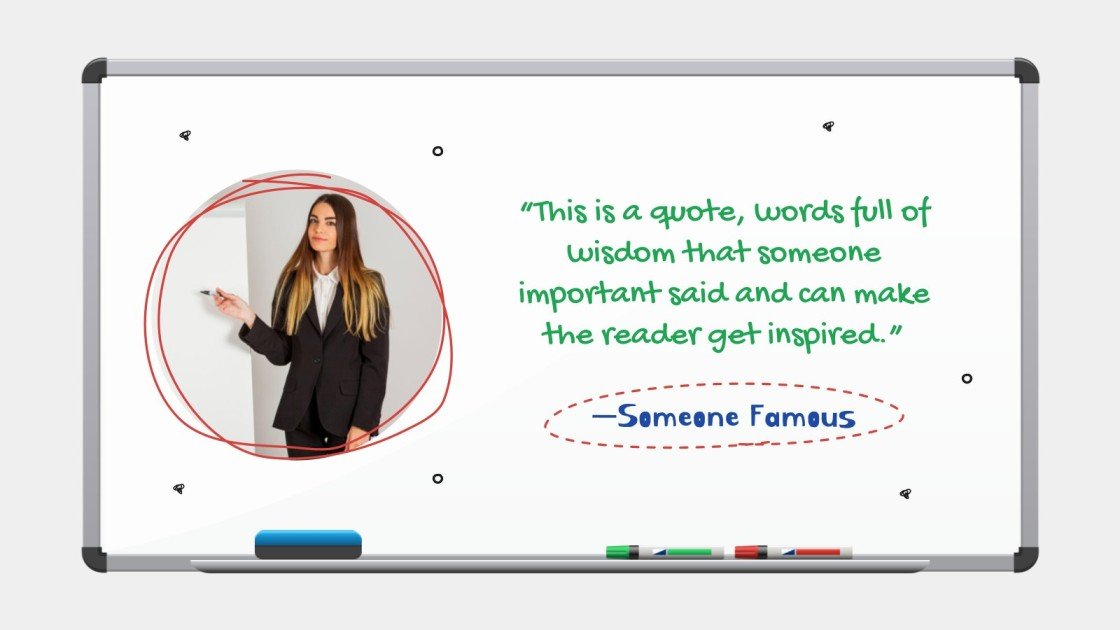 "This is a quote, words full of wisdom that someone important said and can make the reader get inspired."

—Someone Famous